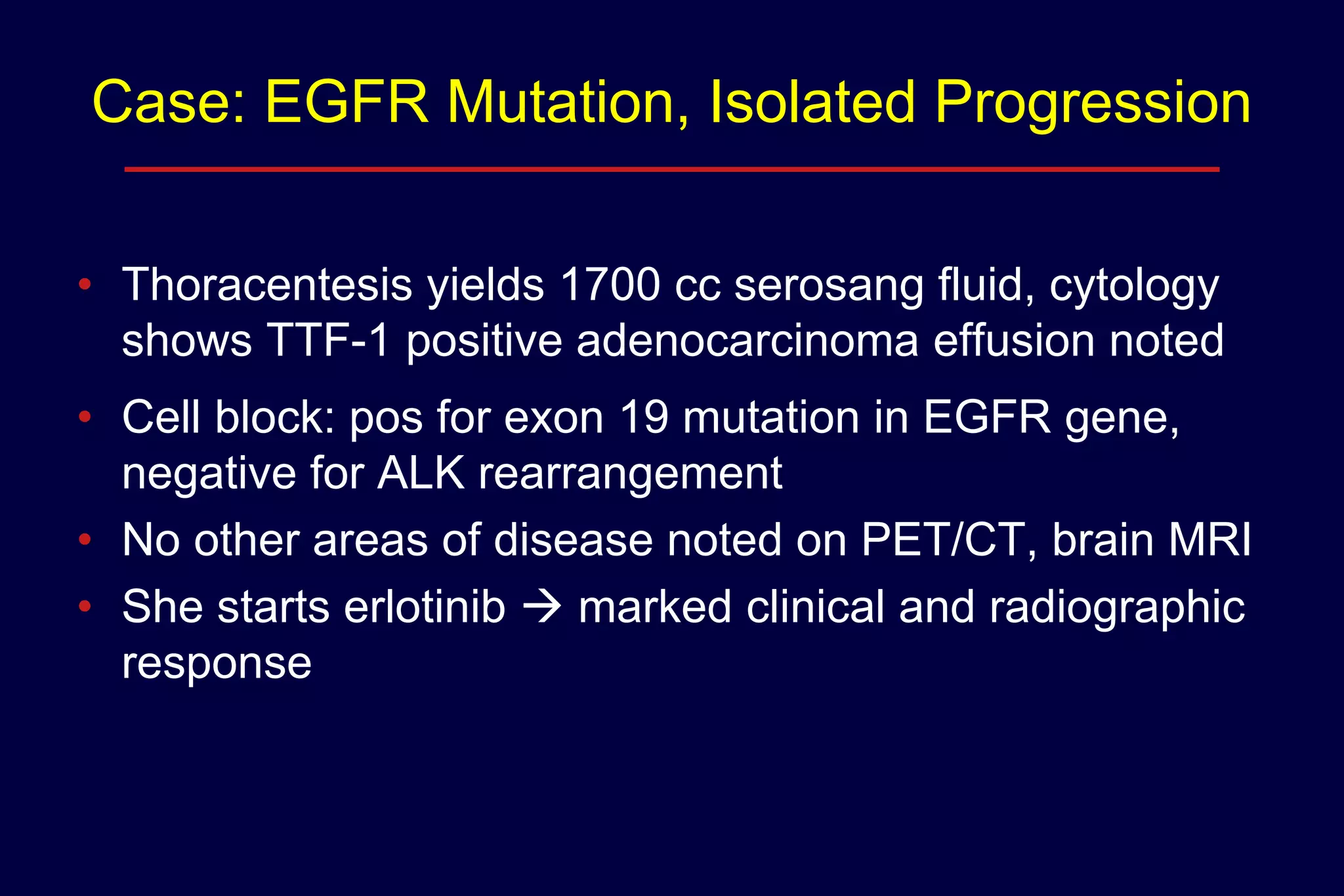 Case: EGFR Mutation, Isolated Progression

• Thoracentesis yields 1700 cc serosang fluid, cytology shows TTF-1 positive adenocarcinoma effusion noted

• Cell block: pos for exon 19 mutation in EGFR gene, negative for ALK rearrangement

• No other areas of disease noted on PET/CT, brain MRI

• She starts erlotinib → marked clinical and radiographic response